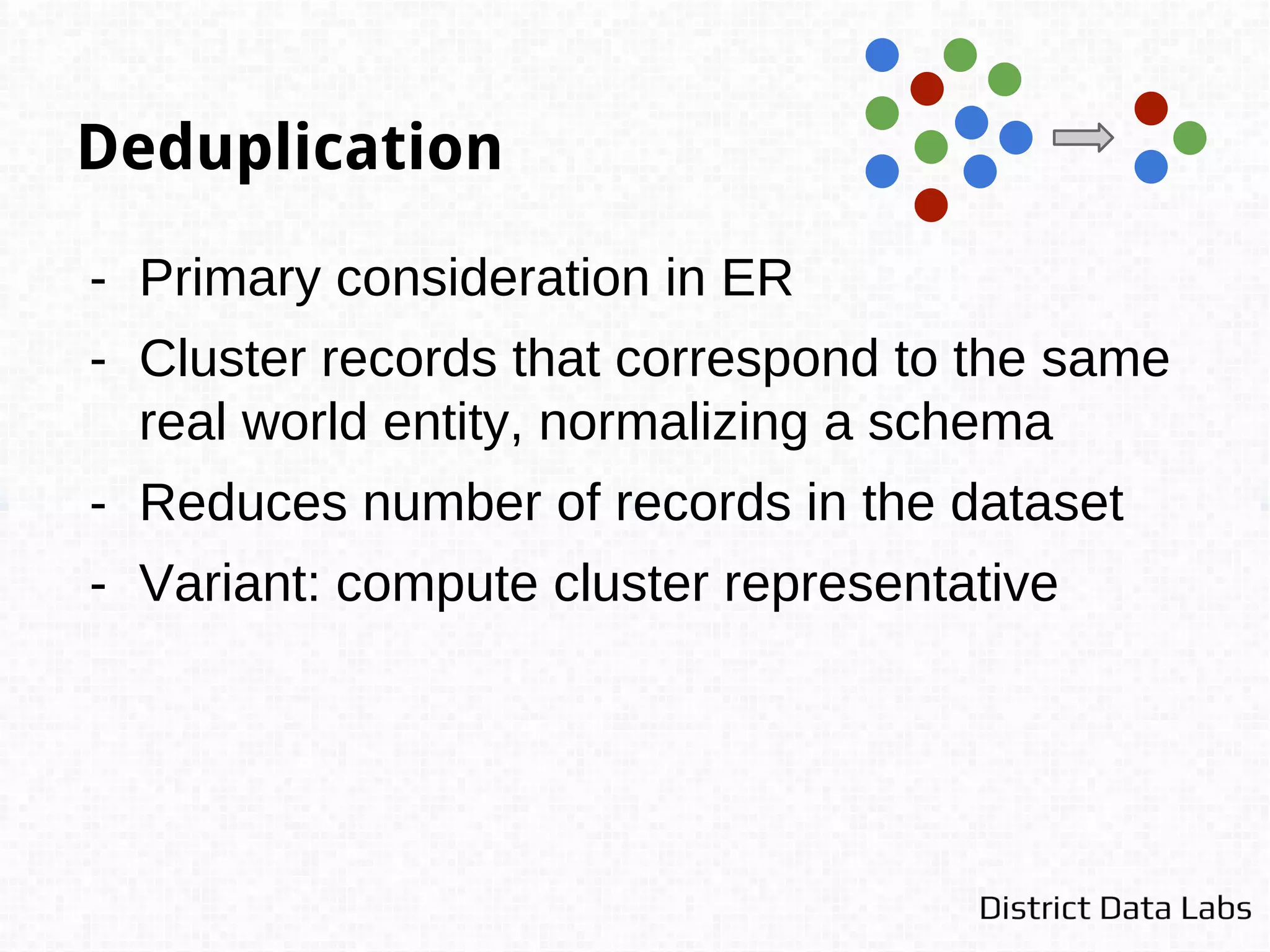 Deduplication

- Primary consideration in ER
- Cluster records that correspond to the same real world entity, normalizing a schema
- Reduces number of records in the dataset
- Variant: compute cluster representative

District Data Labs